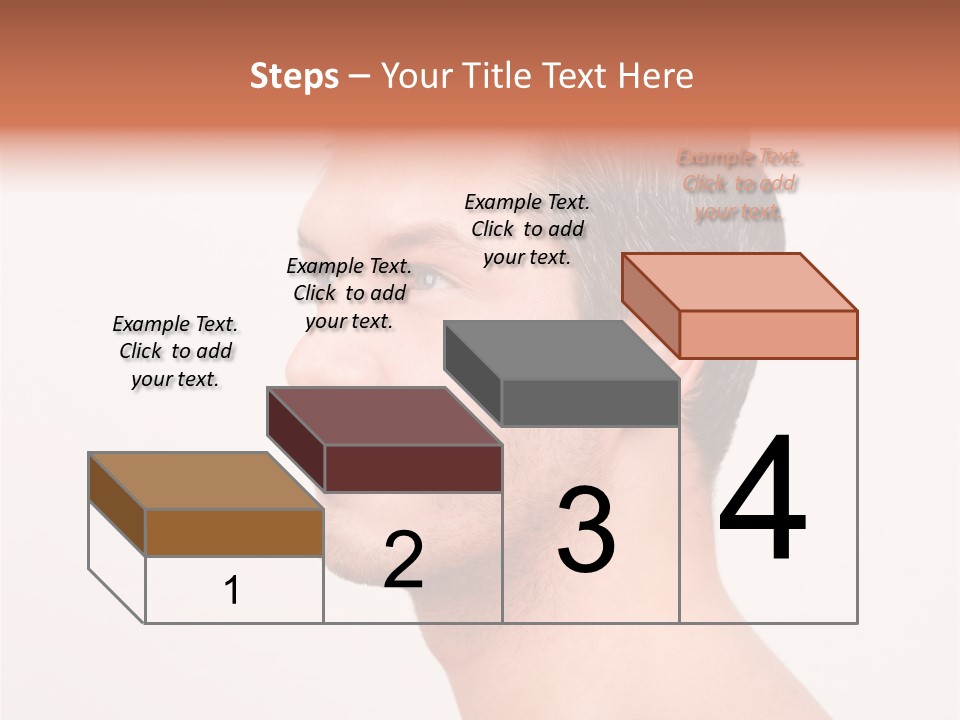 Steps – Your Title Text Here

Example Text. Click to add your text.

Example Text. Click to add your text.

Example Text. Click to add your text.

Example Text. Click to add your text.

1

2

3

4